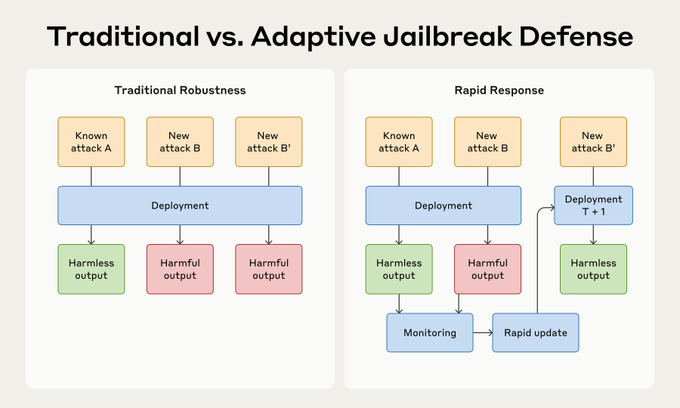 Traditional vs. Adaptive Jailbreak Defense

Traditional Robustness

Known attack A

New attack B

New attack B'

Deployment

Harmless output

Harmful output

Harmful output

Rapid Response

Known attack A

New attack B

New attack B'

Deployment

Deployment T + 1

Harmless output

Harmful output

Harmless output

Monitoring

Rapid update